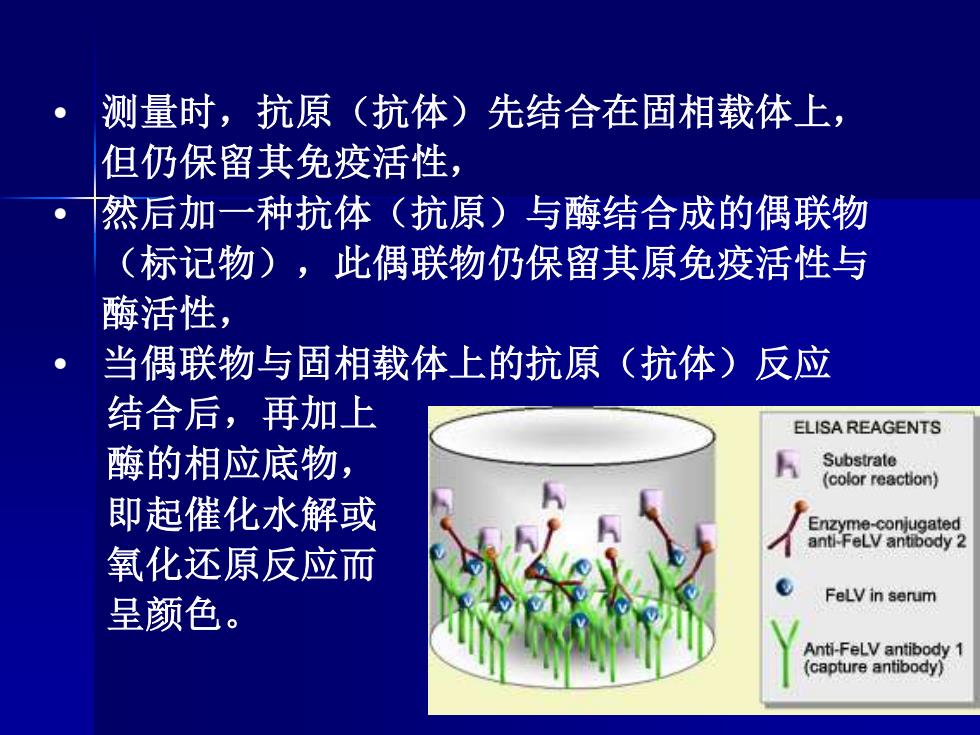 • 测量时，抗原（抗体）先结合在固相载体上，但仍保留其免疫活性，

• 然后加一种抗体（抗原）与酶结合成的偶联物（标记物），此偶联物仍保留其原免疫活性与酶活性，

• 当偶联物与固相载体上的抗原（抗体）反应结合后，再加上酶的相应底物，即起催化水解或氧化还原反应而呈颜色。

ELISA REAGENTS
Substrate (color reaction)
Enzyme-conjugated anti-FeLV antibody 2
FeLV in serum
Anti-FeLV antibody 1 (capture antibody)